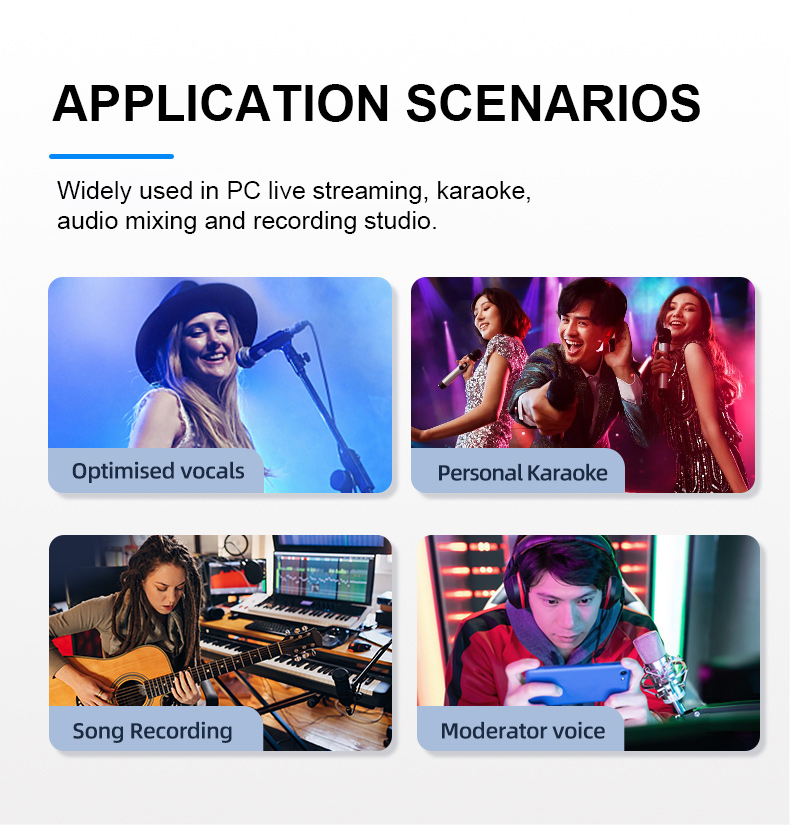 APPLICATION SCENARIOS

Widely used in PC live streaming, karaoke, audio mixing and recording studio.

Optimised vocals

Personal Karaoke

Song Recording

Moderator voice